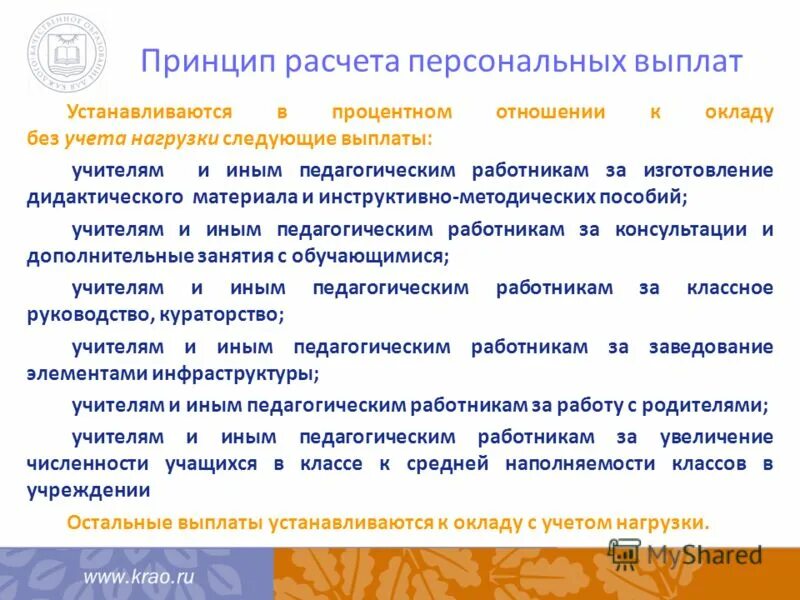 Принцип расчета персональных выплат

Устанавливаются в процентном отношении к окладу без учета нагрузки следующие выплаты:

учителям и иным педагогическим работникам за изготовление дидактического материала и инструктивно-методических пособий;

учителям и иным педагогическим работникам за консультации и дополнительные занятия с обучающимися;

учителям и иным педагогическим работникам за классное руководство, кураторство;

учителям и иным педагогическим работникам за заведование элементами инфраструктуры;

учителям и иным педагогическим работникам за работу с родителями;

учителям и иным педагогическим работникам за увеличение численности учащихся в классе к средней наполняемости классов в учреждении

Остальные выплаты устанавливаются к окладу с учетом нагрузки.

www.krao.ru

MyShared